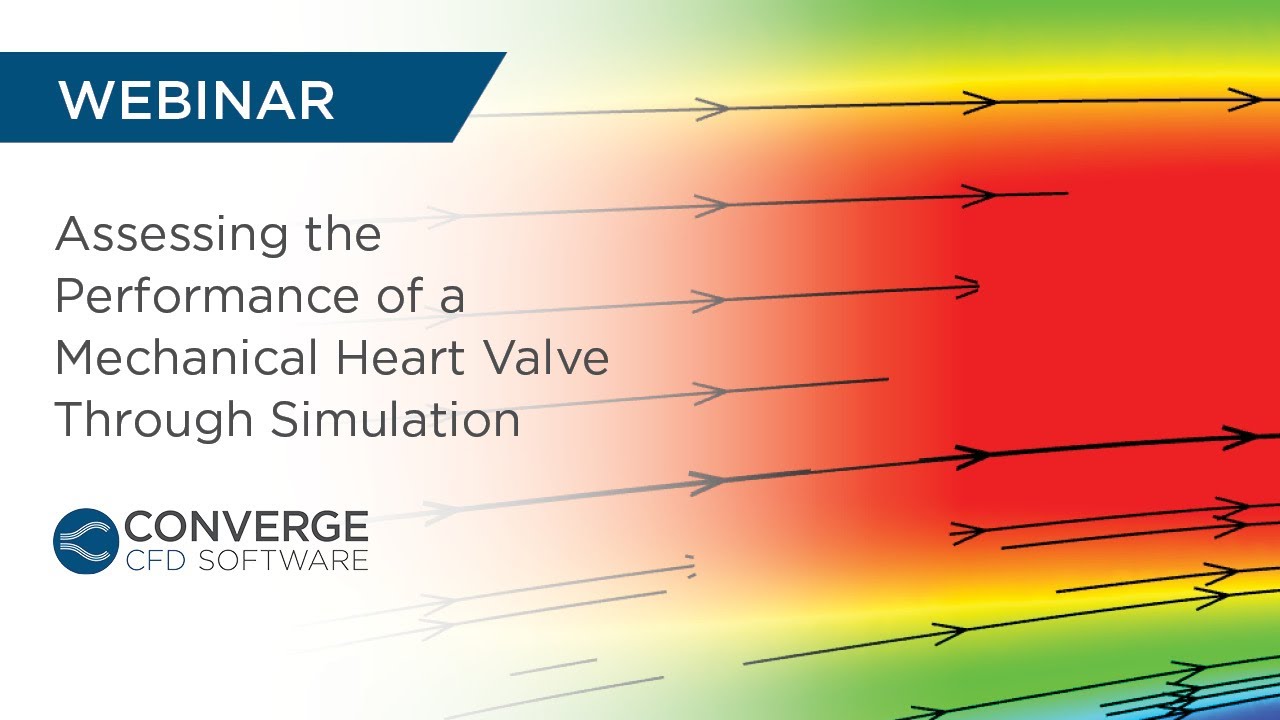 WEBINAR

Assessing the Performance of a Mechanical Heart Valve Through Simulation

CONVERGE
CFD SOFTWARE